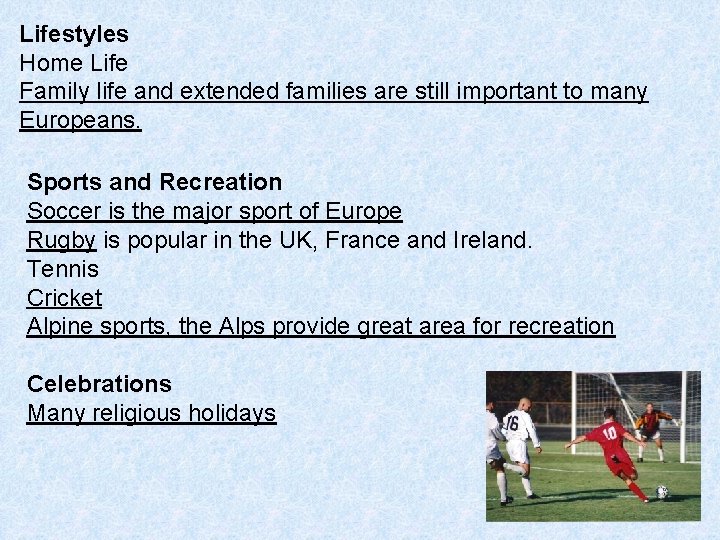 Lifestyles
Home Life
Family life and extended families are still important to many Europeans.

Sports and Recreation
Soccer is the major sport of Europe
Rugby is popular in the UK, France and Ireland.
Tennis
Cricket
Alpine sports, the Alps provide great area for recreation

Celebrations
Many religious holidays

16
10